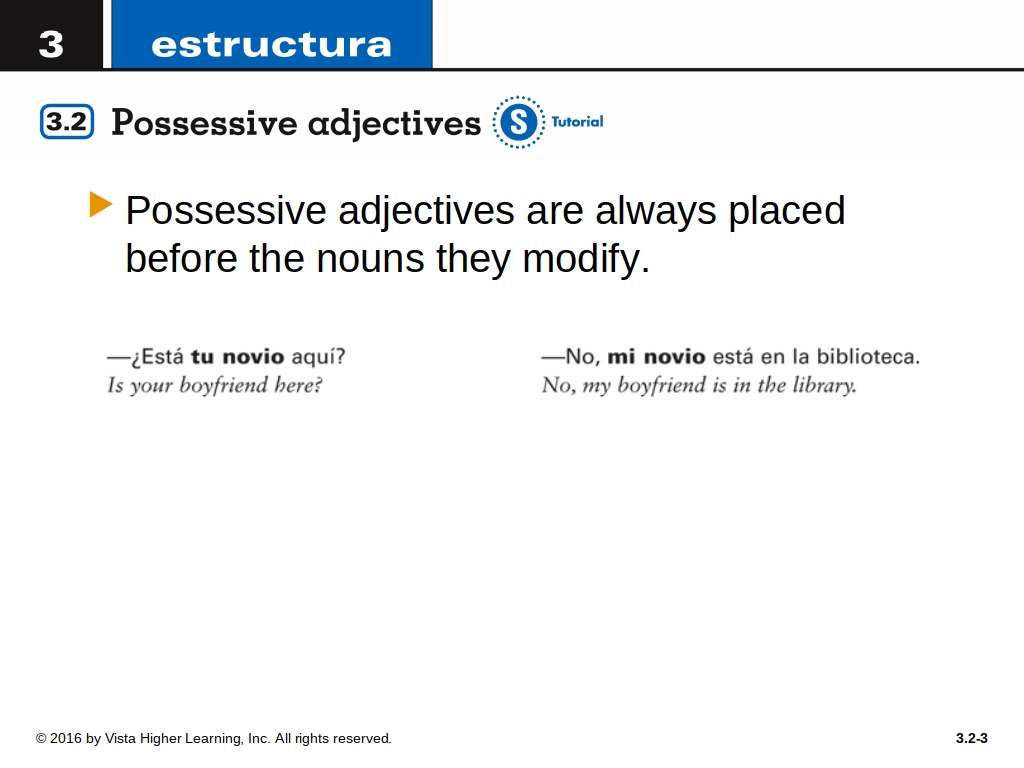 3 estructura

3.2 Possessive adjectives S Tutorial

Possessive adjectives are always placed before the nouns they modify.

—¿Está tu novio aquí?
Is your boyfriend here?

—No, mi novio está en la biblioteca.
No, my boyfriend is in the library.

© 2016 by Vista Higher Learning, Inc. All rights reserved.

3.2-3